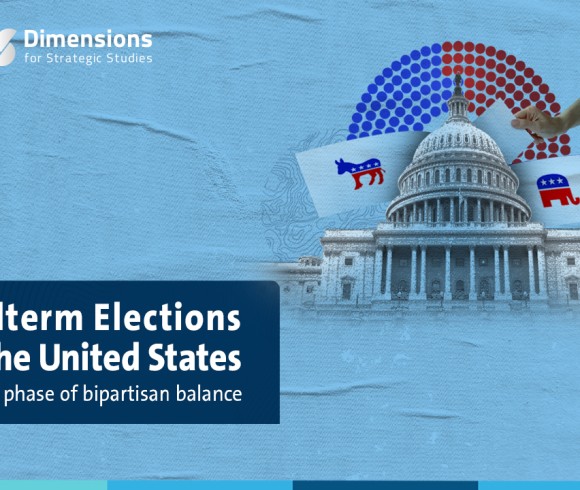 Dimensions
for Strategic Studies

lterm Elections
he United States
phase of bipartisan balance